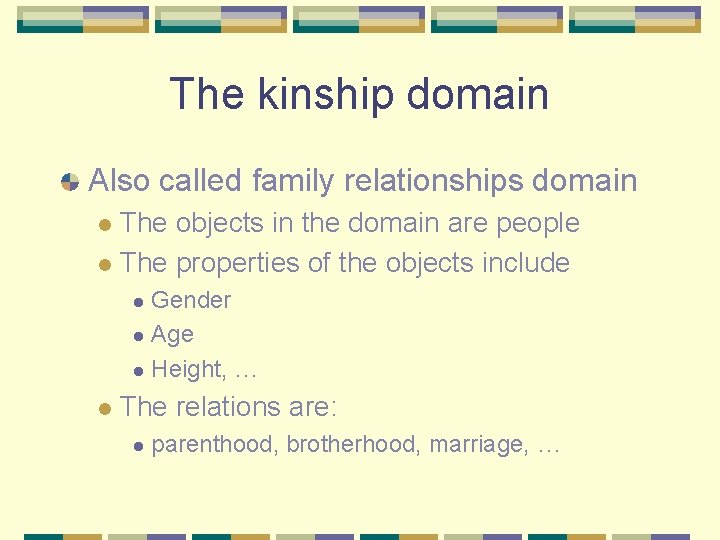 The kinship domain

Also called family relationships domain

The objects in the domain are people

The properties of the objects include

Gender

Age

Height, …

The relations are:

parenthood, brotherhood, marriage, …